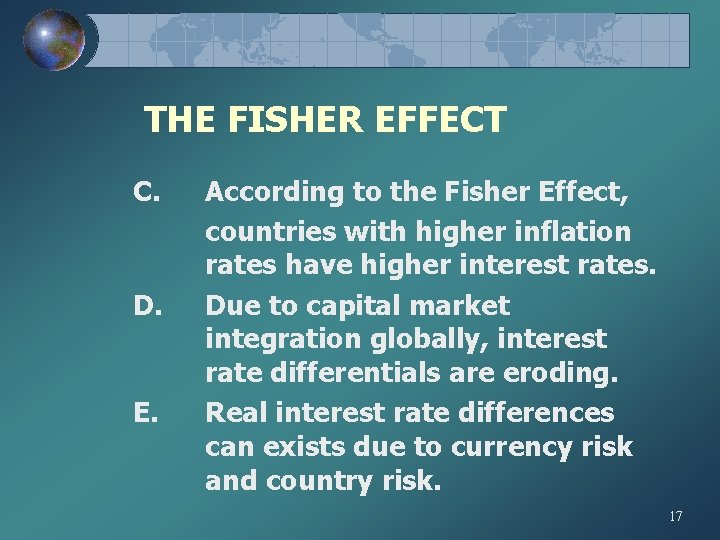 THE FISHER EFFECT

C. According to the Fisher Effect, countries with higher inflation rates have higher interest rates.

D. Due to capital market integration globally, interest rate differentials are eroding.

E. Real interest rate differences can exists due to currency risk and country risk.

17